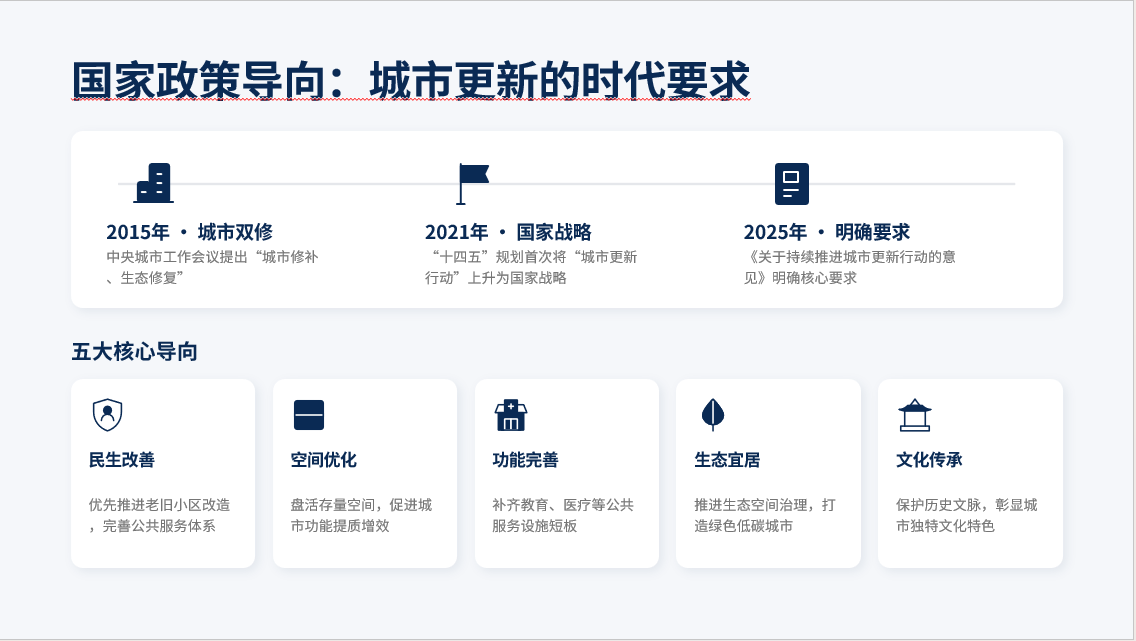 国家政策导向：城市更新的时代要求

2015年 · 城市双修
中央城市工作会议提出“城市修补、生态修复”

2021年 · 国家战略
“十四五”规划首次将“城市更新行动”上升为国家战略

2025年 · 明确要求
《关于持续推进城市更新行动的意见》明确核心要求

五大核心导向

民生改善
优先推进老旧小区改造，完善公共服务体系

空间优化
盘活存量空间，促进城市功能提质增效

功能完善
补齐教育、医疗等公共服务设施短板

生态宜居
推进生态空间治理，打造绿色低碳城市

文化传承
保护历史文脉，彰显城市独特文化特色